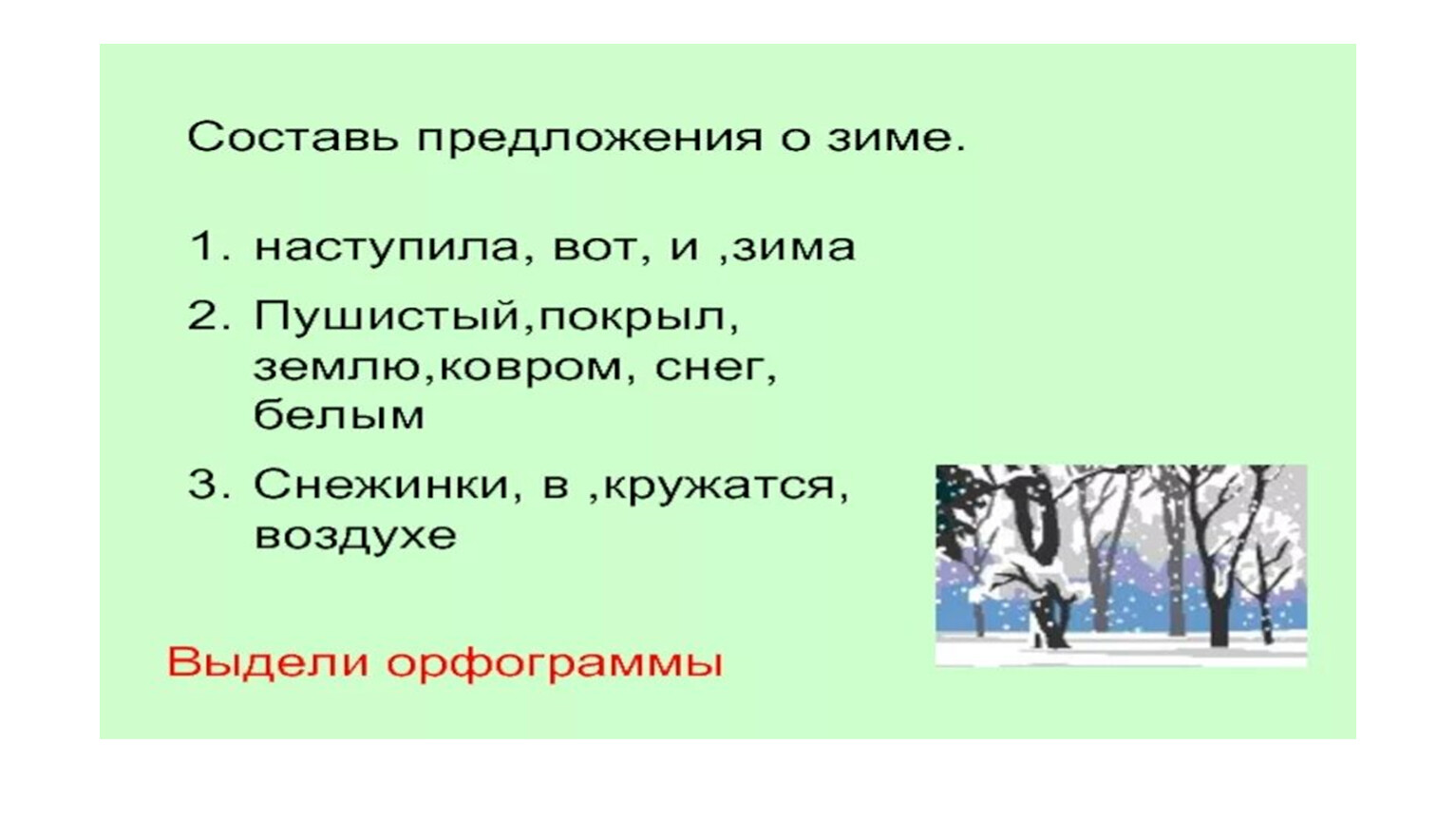 Составь предложения о зиме.

1. наступила, вот, и ,зима
2. Пушистый,покрыл, землю,ковром, снег, белым
3. Снежинки, в ,кружатся, воздухе

Выдели орфограммы